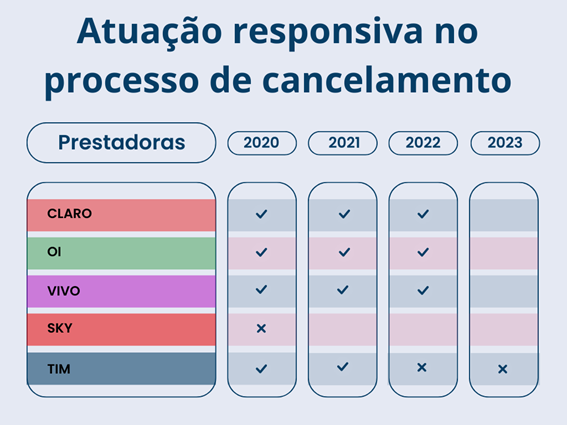 Atuação responsiva no processo de cancelamento

| Prestadoras | 2020 | 2021 | 2022 | 2023 |
|---|---|---|---|---|
| CLARO | ✓ | ✓ | ✓ | |
| OI | ✓ | ✓ | ✓ | |
| VIVO | ✓ | ✓ | ✓ | |
| SKY | × | | | |
| TIM | ✓ | ✓ | × | × |